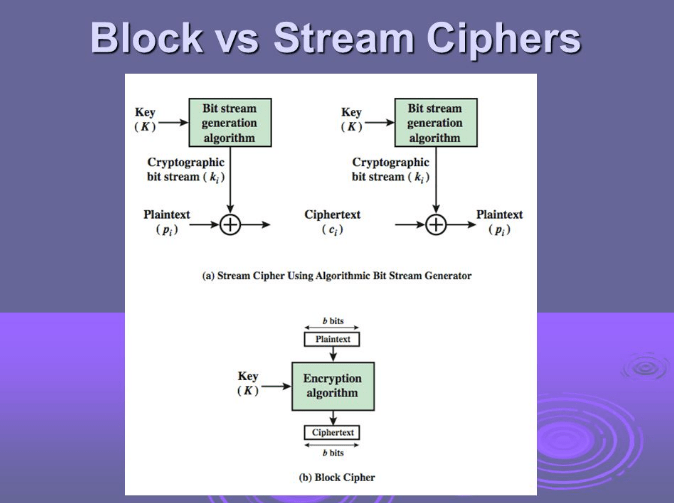 Block vs Stream Ciphers

Key ($K$)

Bit stream generation algorithm

Cryptographic bit stream ($k_i$)

Plaintext ($p_i$)

Ciphertext ($c_i$)

Key ($K$)

Bit stream generation algorithm

Cryptographic bit stream ($k_i$)

Plaintext ($p_i$)

(a) Stream Cipher Using Algorithmic Bit Stream Generator

$b$ bits

Plaintext

Key ($K$)

Encryption algorithm

Ciphertext

$b$ bits

(b) Block Cipher